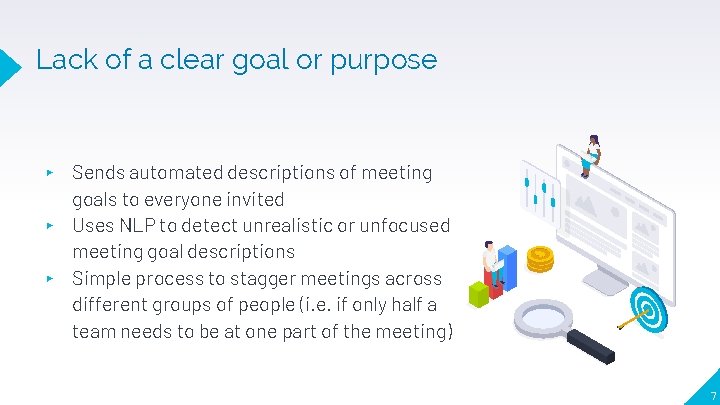 Lack of a clear goal or purpose

▸ Sends automated descriptions of meeting goals to everyone invited
▸ Uses NLP to detect unrealistic or unfocused meeting goal descriptions
▸ Simple process to stagger meetings across different groups of people (i.e. if only half a team needs to be at one part of the meeting)

7